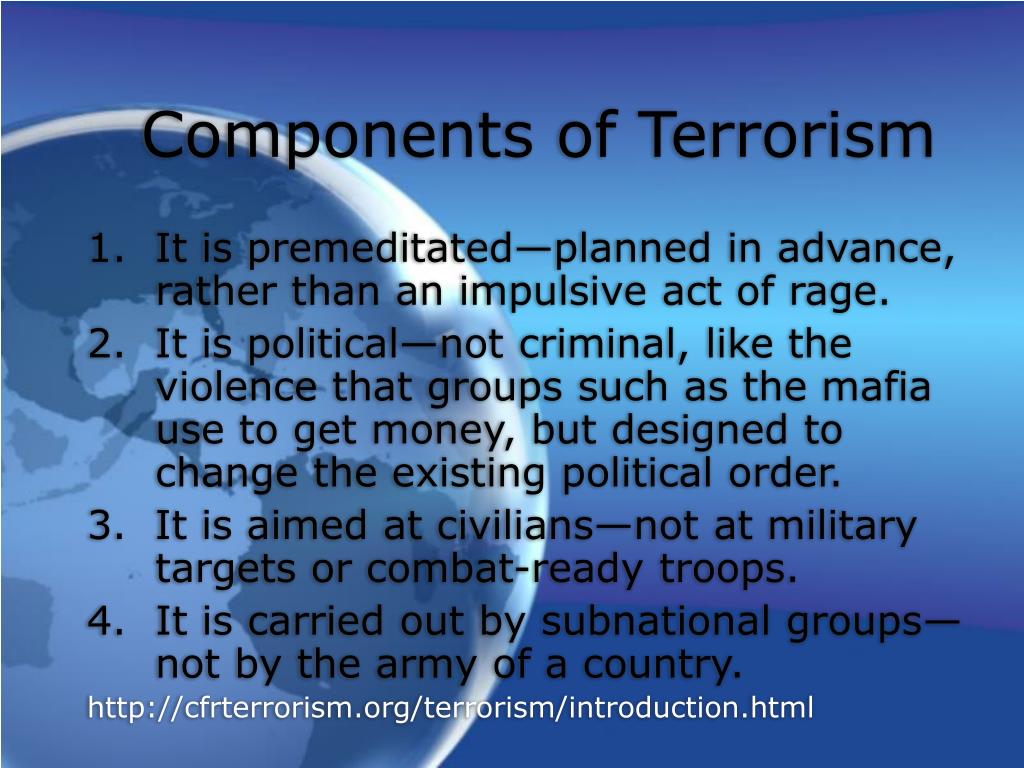 Components of Terrorism

1. It is premeditated—planned in advance, rather than an impulsive act of rage.
2. It is political—not criminal, like the violence that groups such as the mafia use to get money, but designed to change the existing political order.
3. It is aimed at civilians—not at military targets or combat-ready troops.
4. It is carried out by subnational groups—not by the army of a country.

http://cfrterrorism.org/terrorism/introduction.html